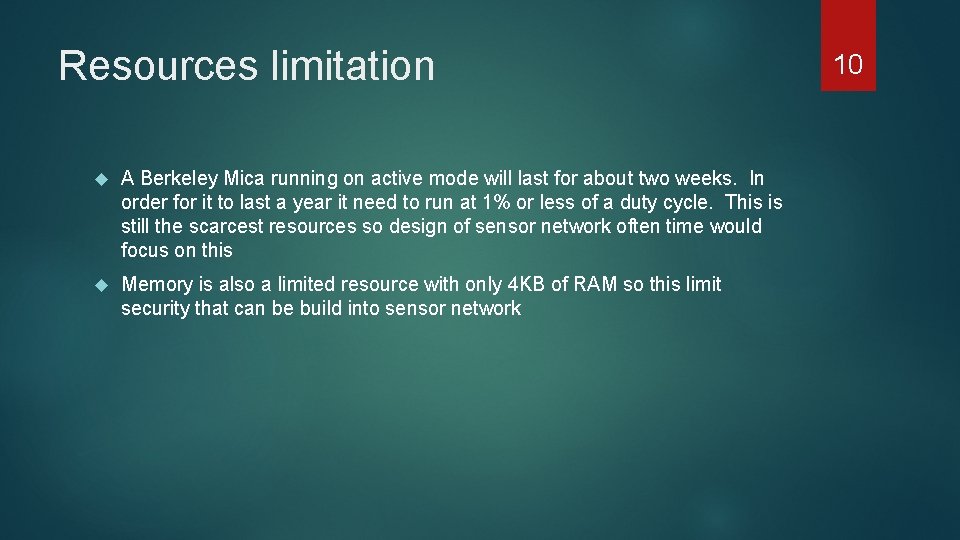 Resources limitation

10

A Berkeley Mica running on active mode will last for about two weeks. In order for it to last a year it need to run at 1% or less of a duty cycle. This is still the scarcest resources so design of sensor network often time would focus on this

Memory is also a limited resource with only 4KB of RAM so this limit security that can be build into sensor network